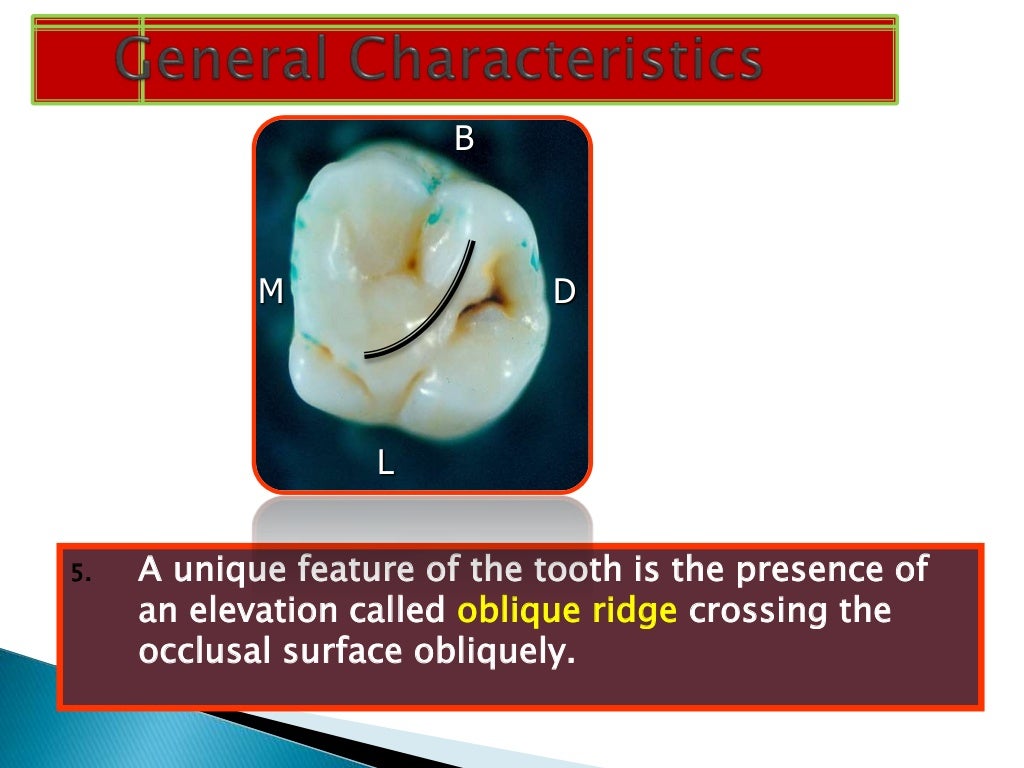 General Characteristics

B

M

D

L

5. A unique feature of the tooth is the presence of an elevation called oblique ridge crossing the occlusal surface obliquely.